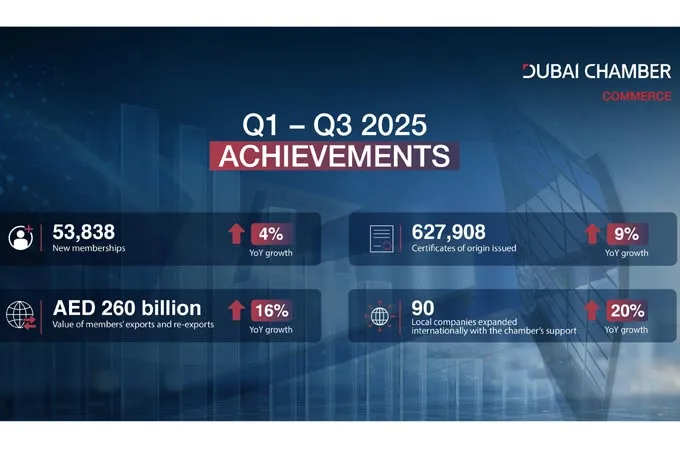 DUBAI CHAMBER
COMMERCE

Q1 – Q3 2025
ACHIEVEMENTS

53,838
New memberships
4%
YoY growth

627,908
Certificates of origin issued
9%
YoY growth

AED 260 billion
Value of members' exports and re-exports
16%
YoY growth

90
Local companies expanded internationally with the chamber's support
20%
YoY growth